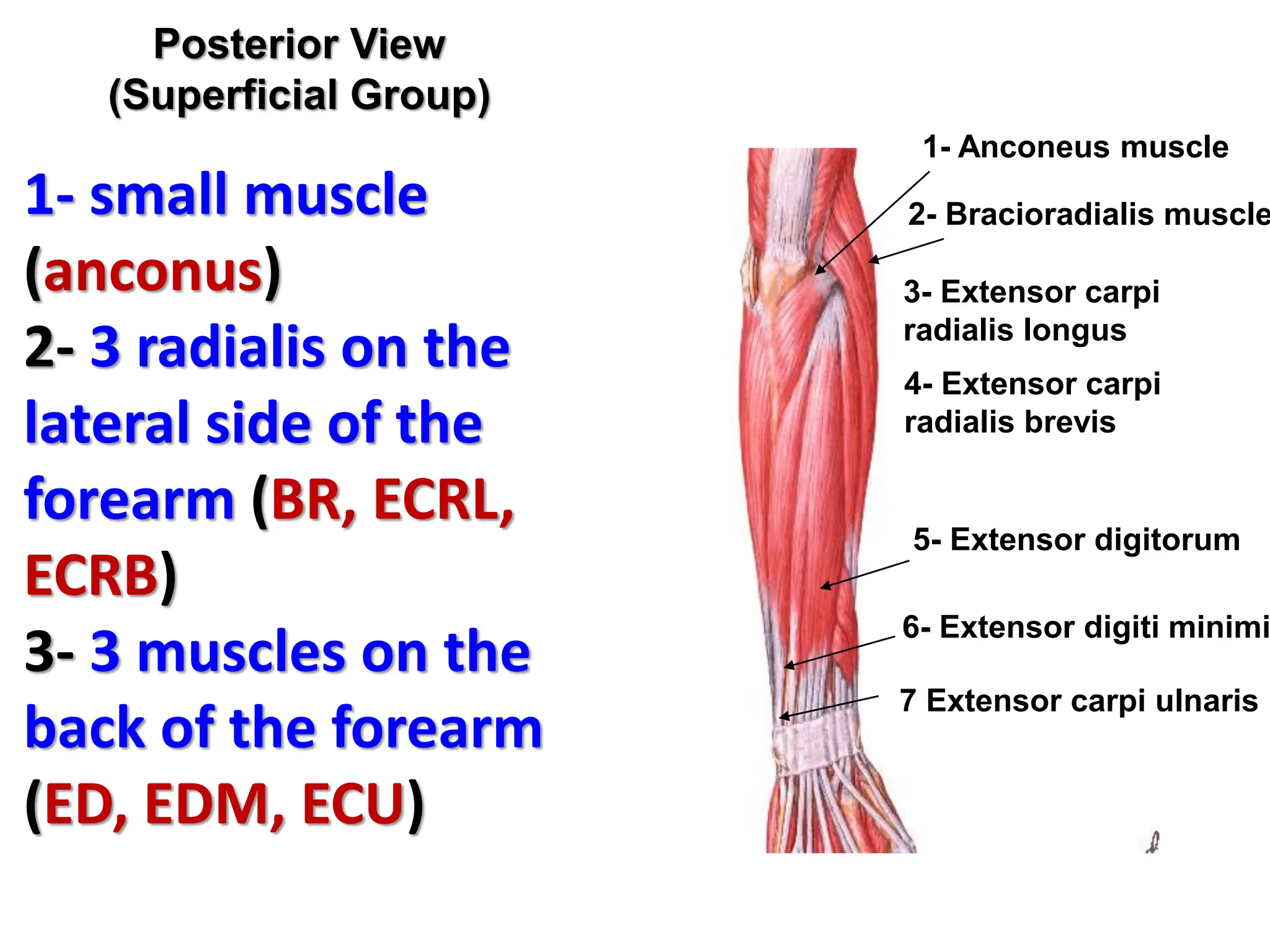 Posterior View
(Superficial Group)

1- small muscle (anconus)
2- 3 radialis on the lateral side of the forearm (BR, ECRL, ECRB)
3- 3 muscles on the back of the forearm (ED, EDM, ECU)

1- Anconeus muscle

2- Bracioradialis muscle

3- Extensor carpi radialis longus

4- Extensor carpi radialis brevis

5- Extensor digitorum

6- Extensor digiti minimi

7 Extensor carpi ulnaris